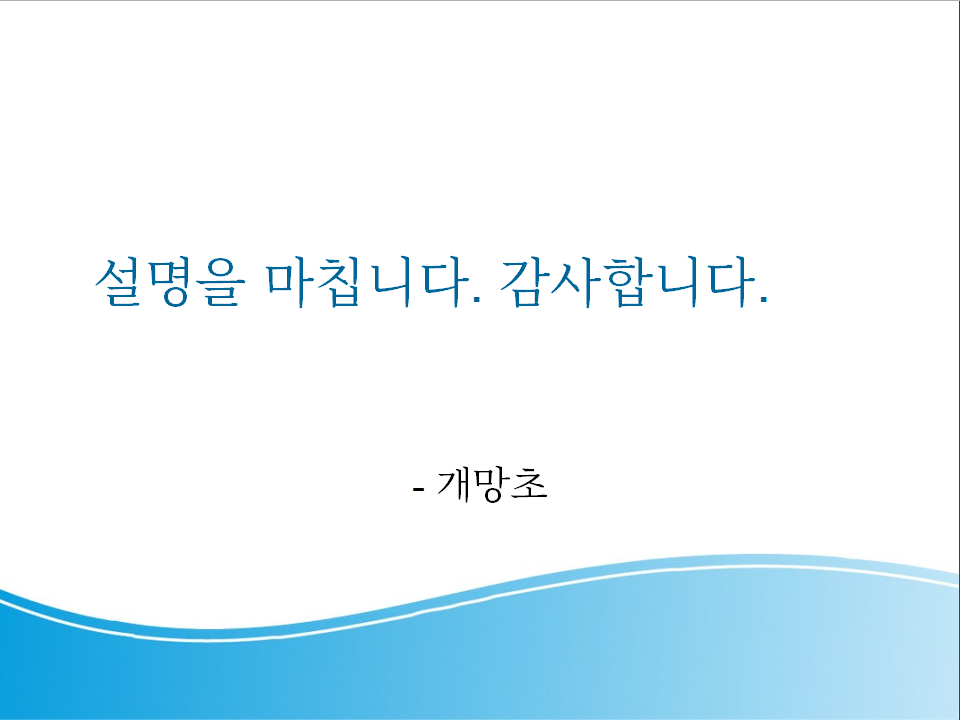 설명을 마칩니다. 감사합니다.

- 개망초